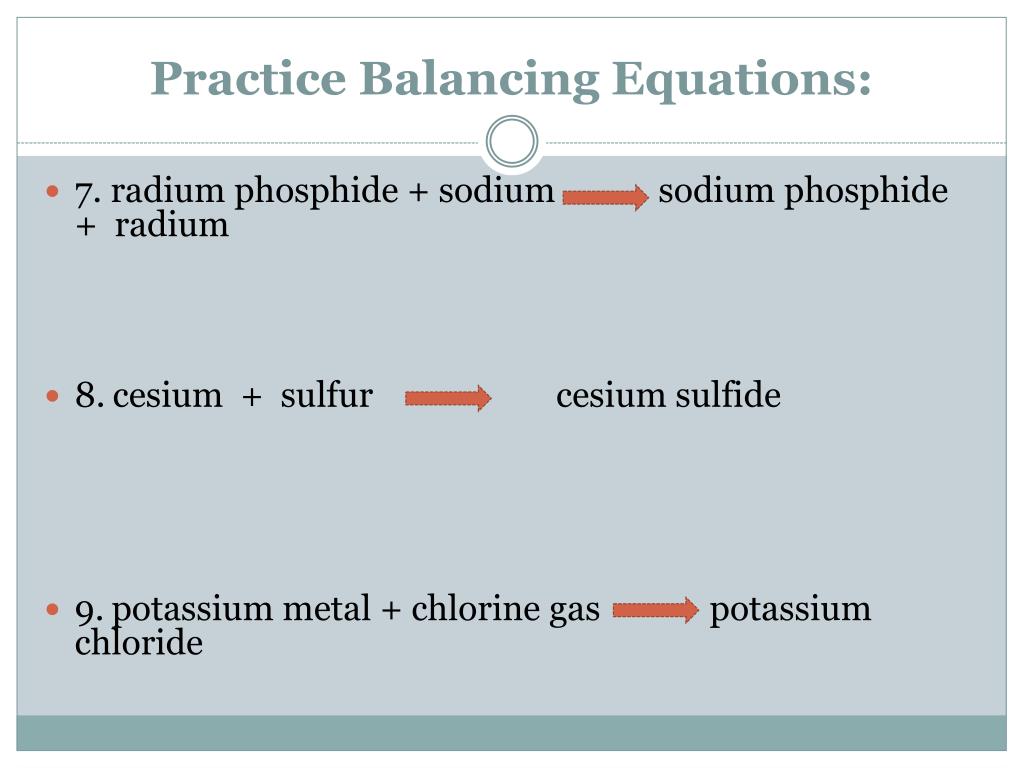 Practice Balancing Equations:

7. radium phosphide + sodium $\rightarrow$ sodium phosphide + radium

8. cesium + sulfur $\rightarrow$ cesium sulfide

9. potassium metal + chlorine gas $\rightarrow$ potassium chloride